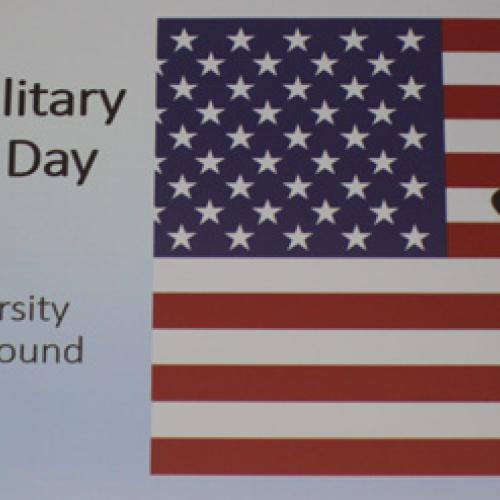 litary
Day

rsity
ound